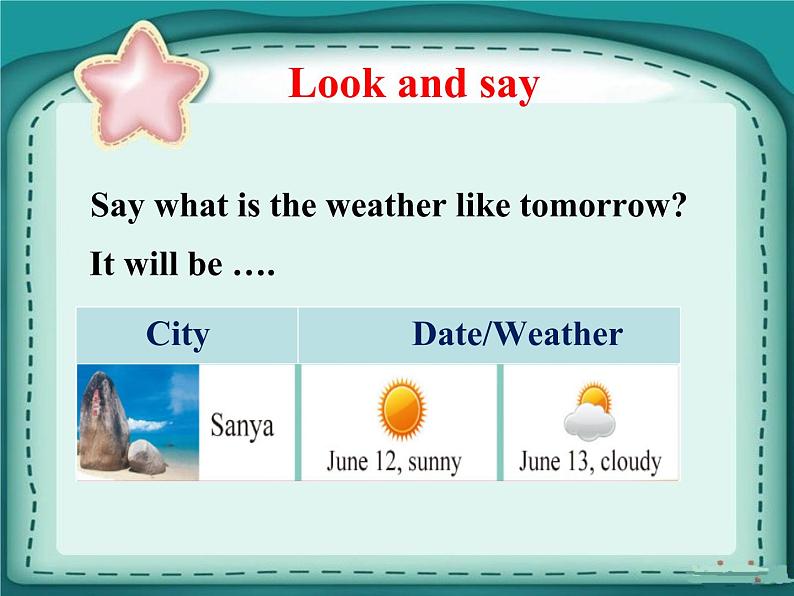 Look and say

Say what is the weather like tomorrow?

It will be ….

| City | Date/Weather | |
|---|---|---|
| Sanya | June 12, sunny | June 13, cloudy |